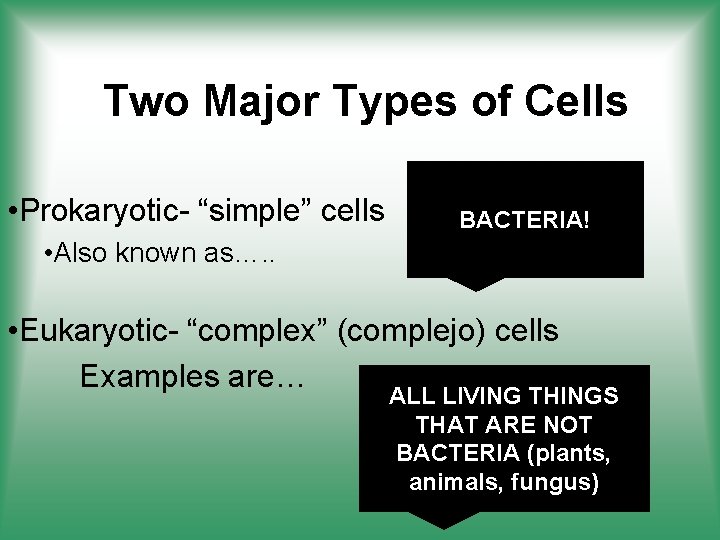 Two Major Types of Cells

•Prokaryotic- “simple” cells

•Also known as…..

BACTERIA!

•Eukaryotic- “complex” (complejo) cells

Examples are…

ALL LIVING THINGS THAT ARE NOT BACTERIA (plants, animals, fungus)